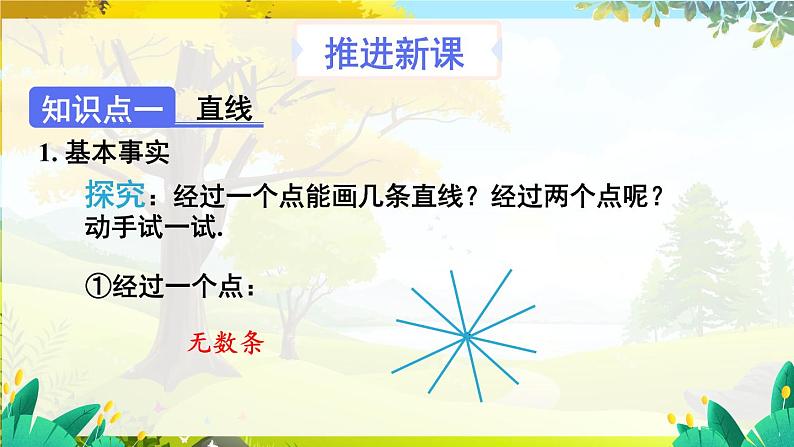 推进新课

知识点一 直线

1. 基本事实

探究：经过一个点能画几条直线？经过两个点呢？动手试一试.

①经过一个点：

无数条